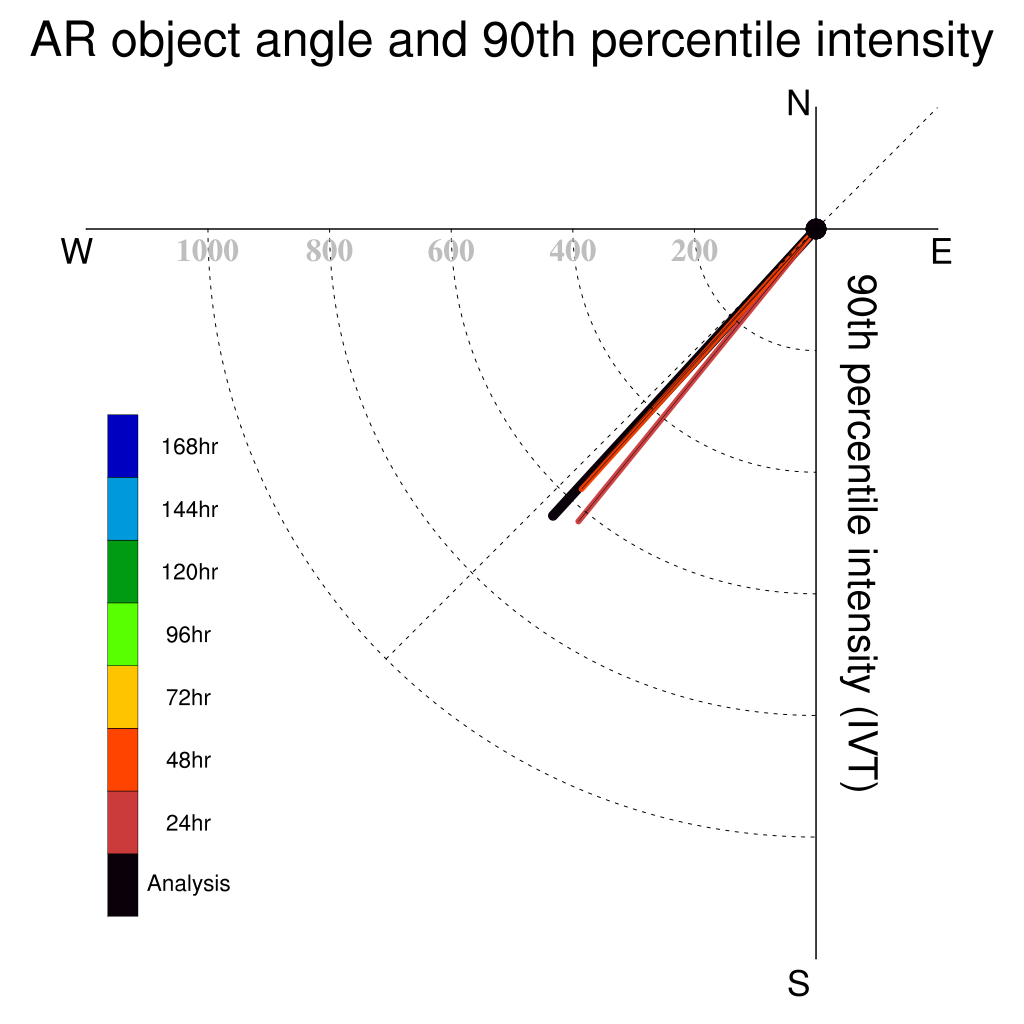 AR object angle and 90th percentile intensity

N

W

E

S

1000
800
600
400
200

90th percentile intensity (IVT)

168hr
144hr
120hr
96hr
72hr
48hr
24hr
Analysis